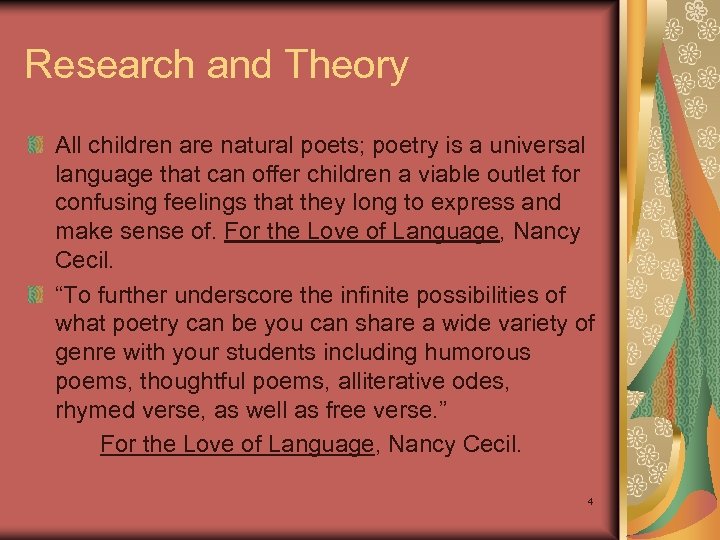 Research and Theory

All children are natural poets; poetry is a universal language that can offer children a viable outlet for confusing feelings that they long to express and make sense of. For the Love of Language, Nancy Cecil.

“To further underscore the infinite possibilities of what poetry can be you can share a wide variety of genre with your students including humorous poems, thoughtful poems, alliterative odes, rhymed verse, as well as free verse.”

For the Love of Language, Nancy Cecil.

4